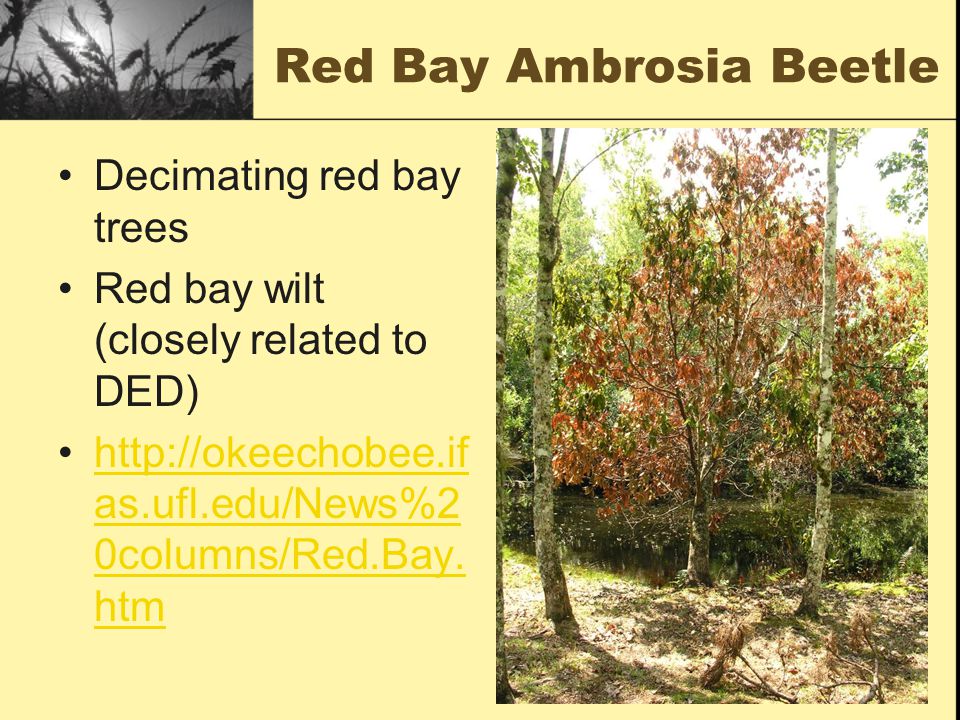 Red Bay Ambrosia Beetle

• Decimating red bay trees
• Red bay wilt (closely related to DED)
• http://okeechobee.ifas.ufl.edu/News%20columns/Red.Bay.htm